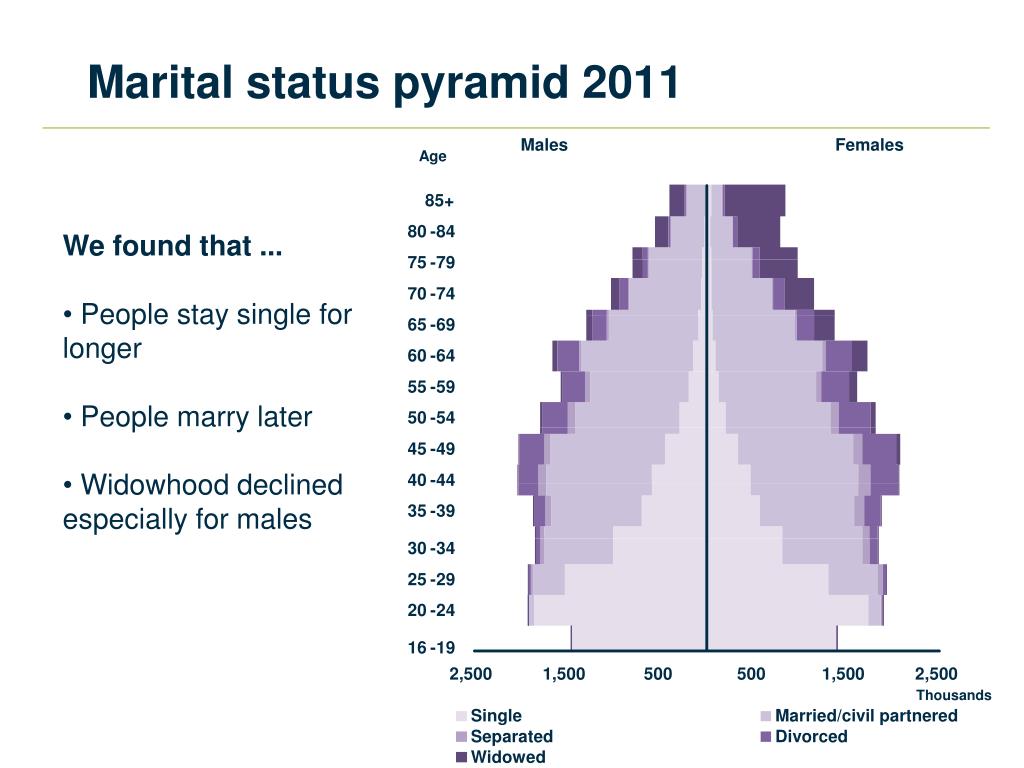 Marital status pyramid 2011

We found that ...

• People stay single for longer

• People marry later

• Widowhood declined especially for males

Age

Males

Females

85+
80 -84
75 -79
70 -74
65 -69
60 -64
55 -59
50 -54
45 -49
40 -44
35 -39
30 -34
25 -29
20 -24
16 -19

2,500 1,500 500 500 1,500 2,500

Thousands

Single
Married/civil partnered
Separated
Divorced
Widowed